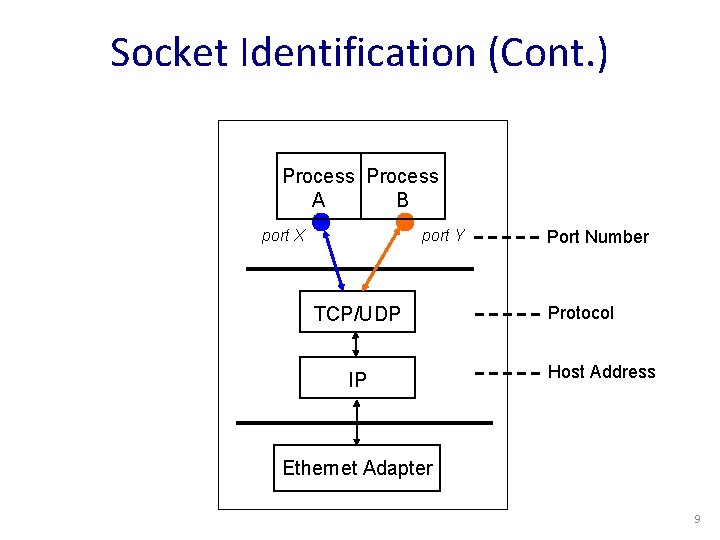 Socket Identification (Cont.)

Process A

Process B

port X

port Y

Port Number

TCP/UDP

Protocol

IP

Host Address

Ethernet Adapter

9